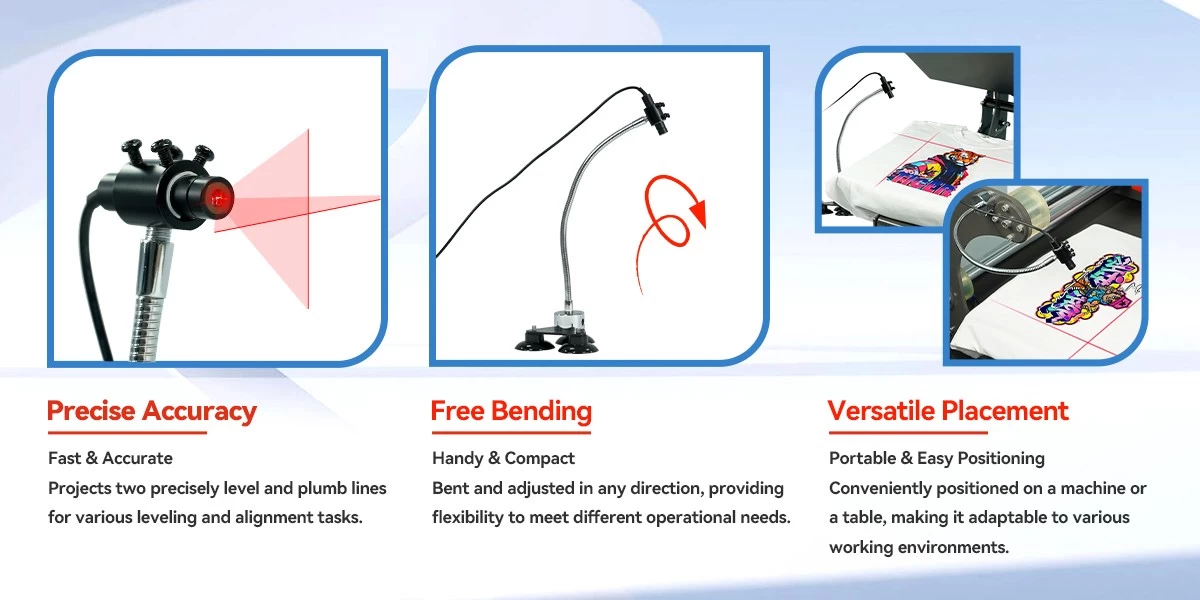 Precise Accuracy

Fast & Accurate
Projects two precisely level and plumb lines for various leveling and alignment tasks.

Free Bending

Handy & Compact
Bent and adjusted in any direction, providing flexibility to meet different operational needs.

Versatile Placement

Portable & Easy Positioning
Conveniently positioned on a machine or a table, making it adaptable to various working environments.